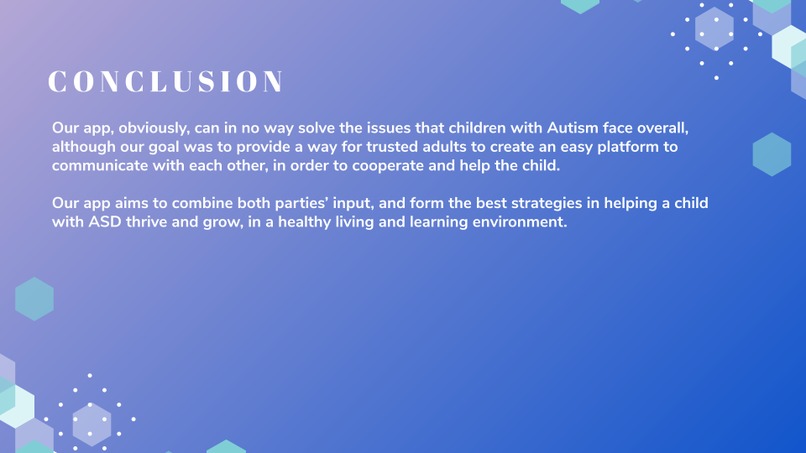 CONCLUSION

Our app, obviously, can in no way solve the issues that children with Autism face overall, although our goal was to provide a way for trusted adults to create an easy platform to communicate with each other, in order to cooperate and help the child.

Our app aims to combine both parties' input, and form the best strategies in helping a child with ASD thrive and grow, in a healthy living and learning environment.